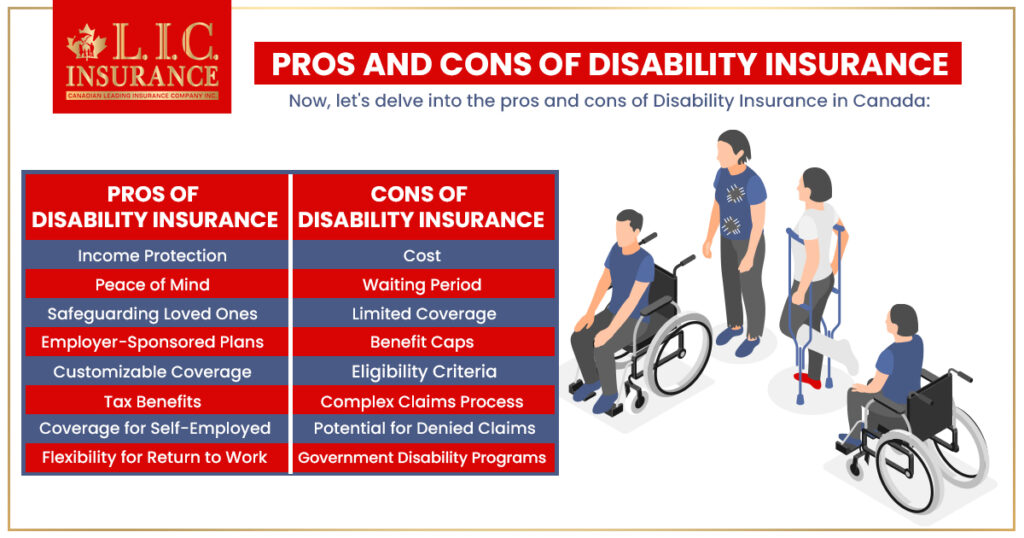 L.I.C. INSURANCE
CANADIAN LEADING INSURANCE COMPANY INC.

PROS AND CONS OF DISABILITY INSURANCE

Now, let's delve into the pros and cons of Disability Insurance in Canada:

| PROS OF DISABILITY INSURANCE | CONS OF DISABILITY INSURANCE |
|---|---|
| Income Protection | Cost |
| Peace of Mind | Waiting Period |
| Safeguarding Loved Ones | Limited Coverage |
| Employer-Sponsored Plans | Benefit Caps |
| Customizable Coverage | Eligibility Criteria |
| Tax Benefits | Complex Claims Process |
| Coverage for Self-Employed | Potential for Denied Claims |
| Flexibility for Return to Work | Government Disability Programs |